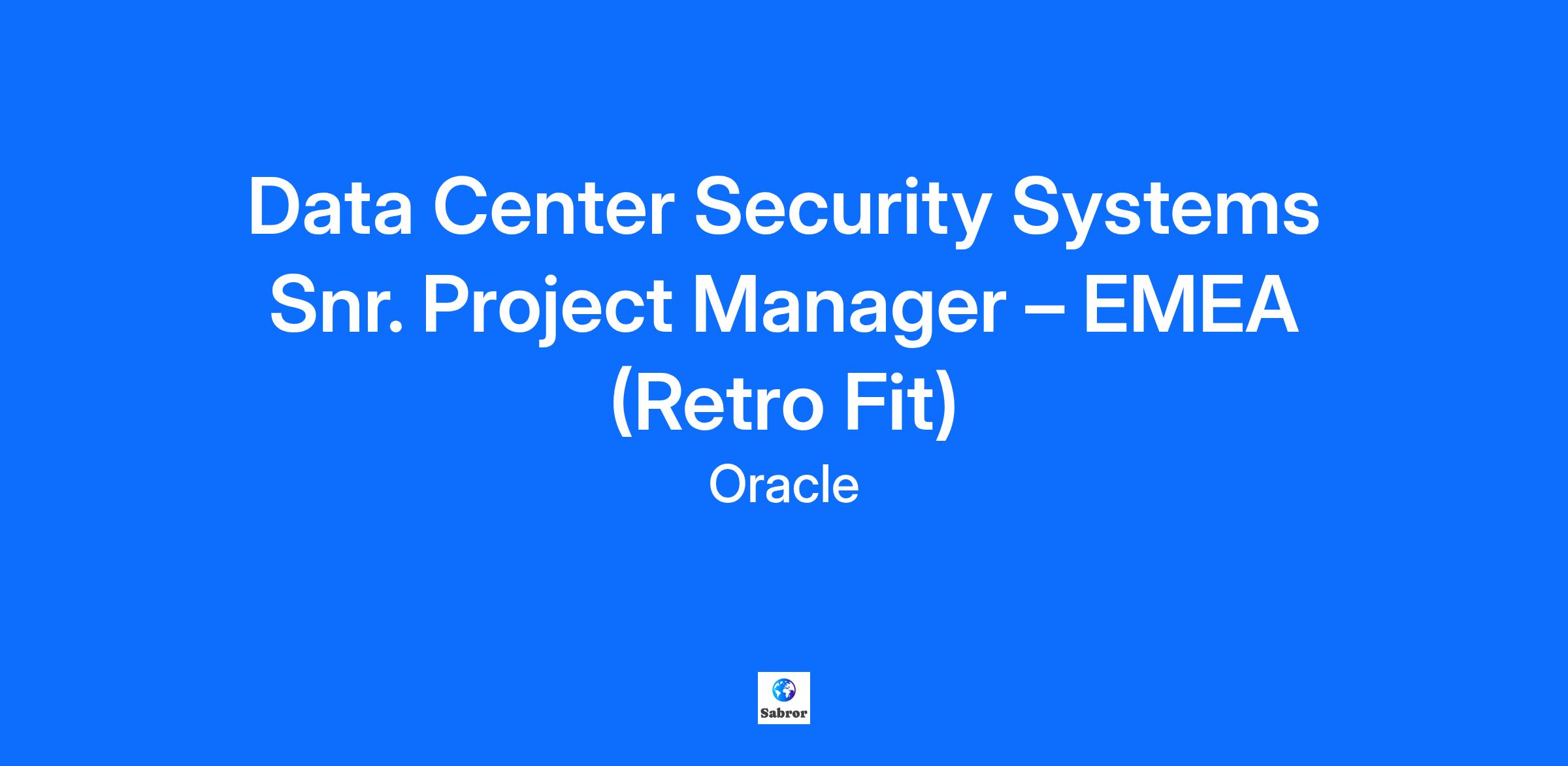 Data Center Security Systems Snr. Project Manager – EMEA (Retro Fit)

Oracle

Sabror